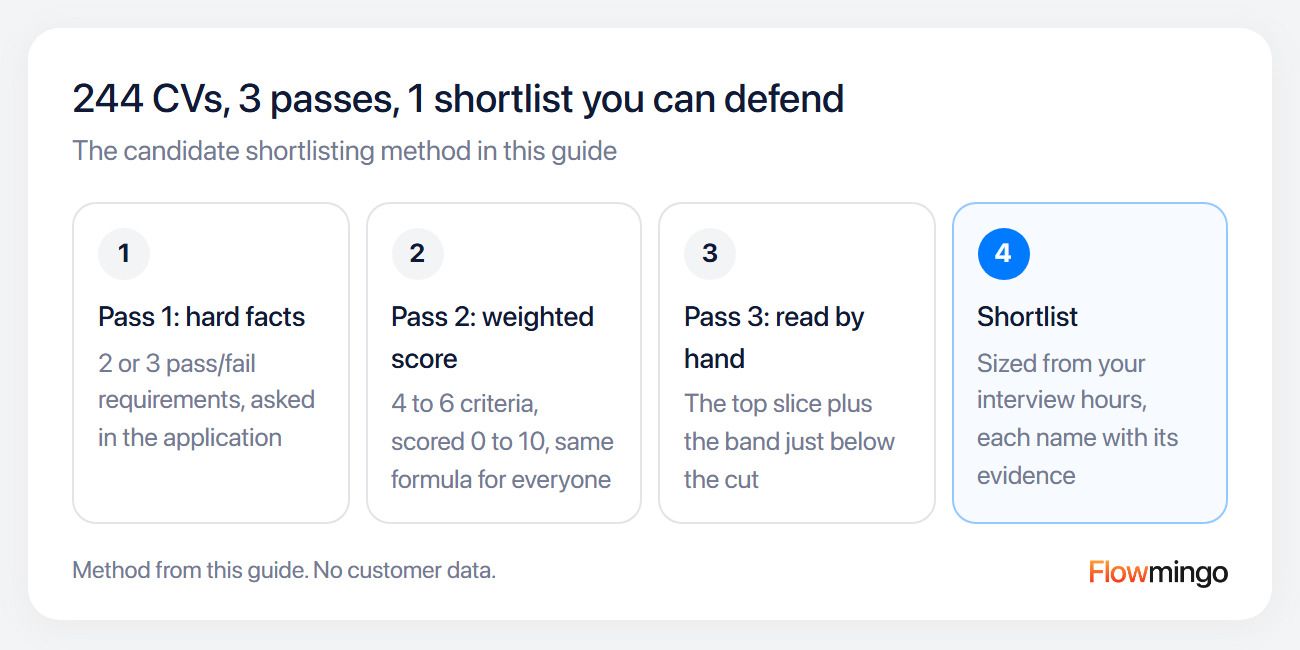 244 CVs, 3 passes, 1 shortlist you can defend

The candidate shortlisting method in this guide

1

Pass 1: hard facts

2 or 3 pass/fail requirements, asked in the application

2

Pass 2: weighted score

4 to 6 criteria, scored 0 to 10, same formula for everyone

3

Pass 3: read by hand

The top slice plus the band just below the cut

4

Shortlist

Sized from your interview hours, each name with its evidence

Method from this guide. No customer data.

Flowmingo